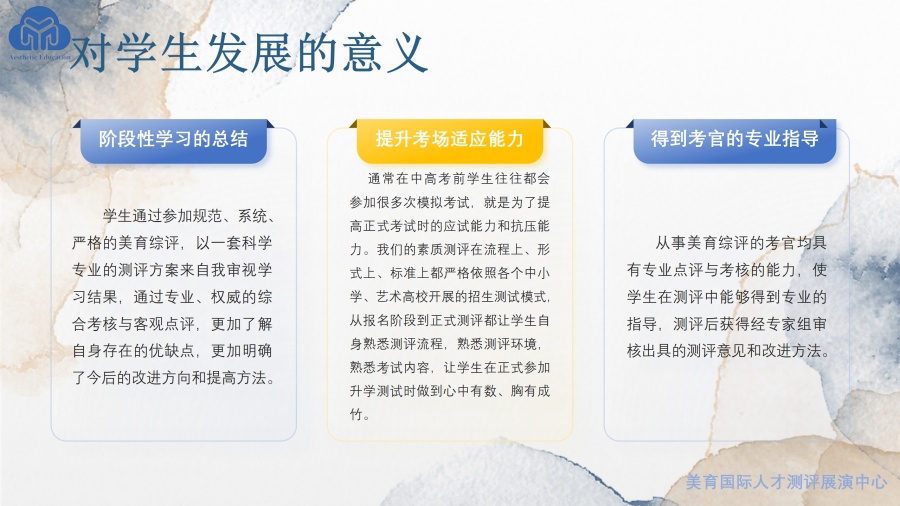 Aesthetic Education

对学生发展的意义

阶段性学习的总结

学生通过参加规范、系统、严格的美育综评，以一套科学专业的测评方案来自我审视学习结果，通过专业、权威的综合考核与客观点评，更加了解自身存在的优缺点，更加明确了今后的改进方向和提高方法。

提升考场适应能力

通常在中高考前学生往往都会参加很多次模拟考试，就是为了提高正式考试时的应试能力和抗压能力。我们的素质测评在流程上、形式上、标准上都严格依照各个中小学、艺术高校开展的招生测试模式，从报名阶段到正式测评都让学生自身熟悉测评流程，熟悉测评环境，熟悉考试内容，让学生在正式参加升学测试时做到心中有数、胸有成竹。

得到考官的专业指导

从事美育综评的考官均具有专业点评与考核的能力，使学生在测评中能够得到专业的指导，测评后获得经专家组审核出具的测评意见和改进方法。

美育国际人才测评展演中心